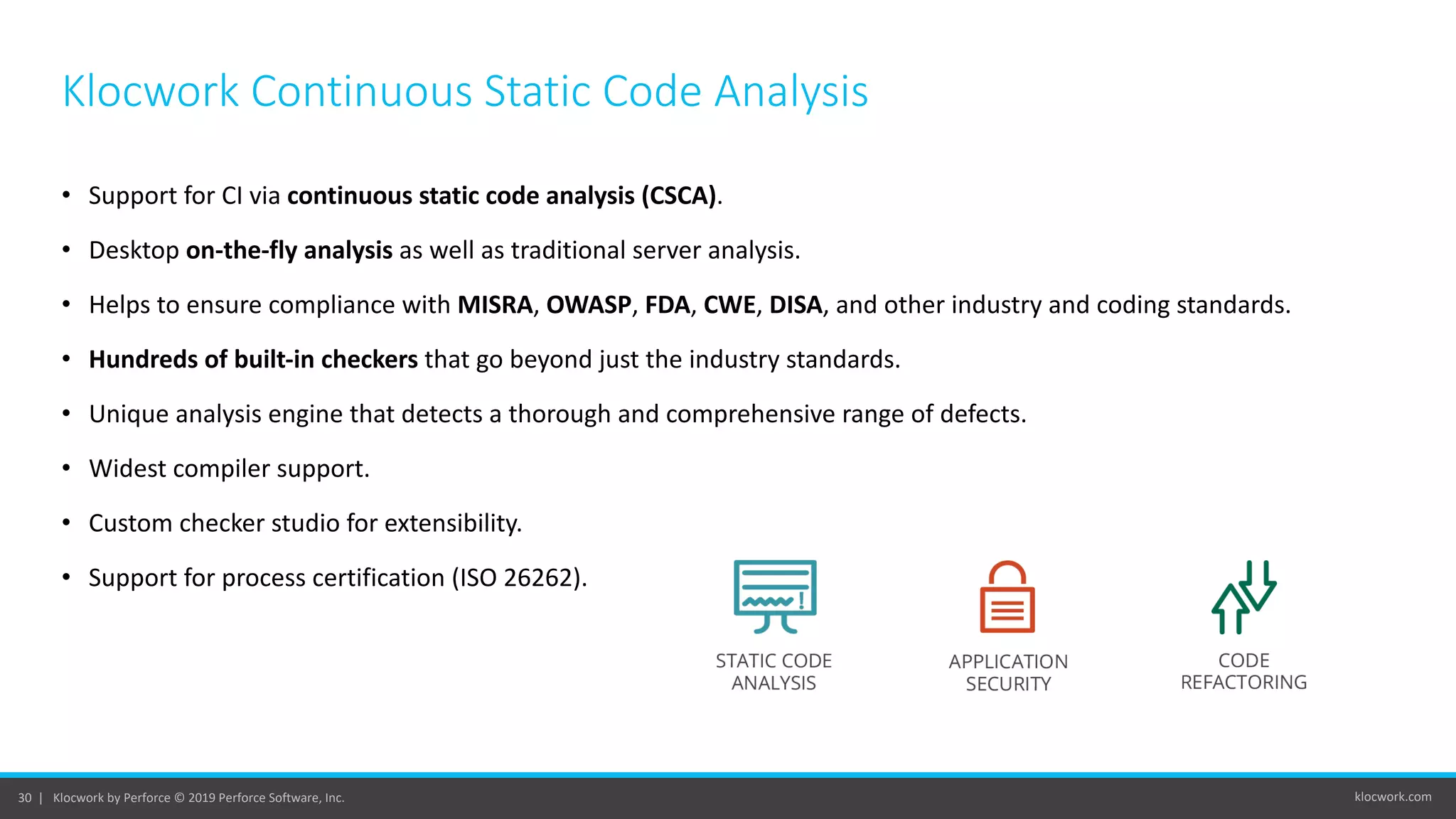 Klocwork Continuous Static Code Analysis

• Support for CI via continuous static code analysis (CSCA).

• Desktop on-the-fly analysis as well as traditional server analysis.

• Helps to ensure compliance with MISRA, OWASP, FDA, CWE, DISA, and other industry and coding standards.

• Hundreds of built-in checkers that go beyond just the industry standards.

• Unique analysis engine that detects a thorough and comprehensive range of defects.

• Widest compiler support.

• Custom checker studio for extensibility.

• Support for process certification (ISO 26262).

STATIC CODE ANALYSIS

APPLICATION SECURITY

CODE REFACTORING

30 | Klocwork by Perforce © 2019 Perforce Software, Inc.

klocwork.com